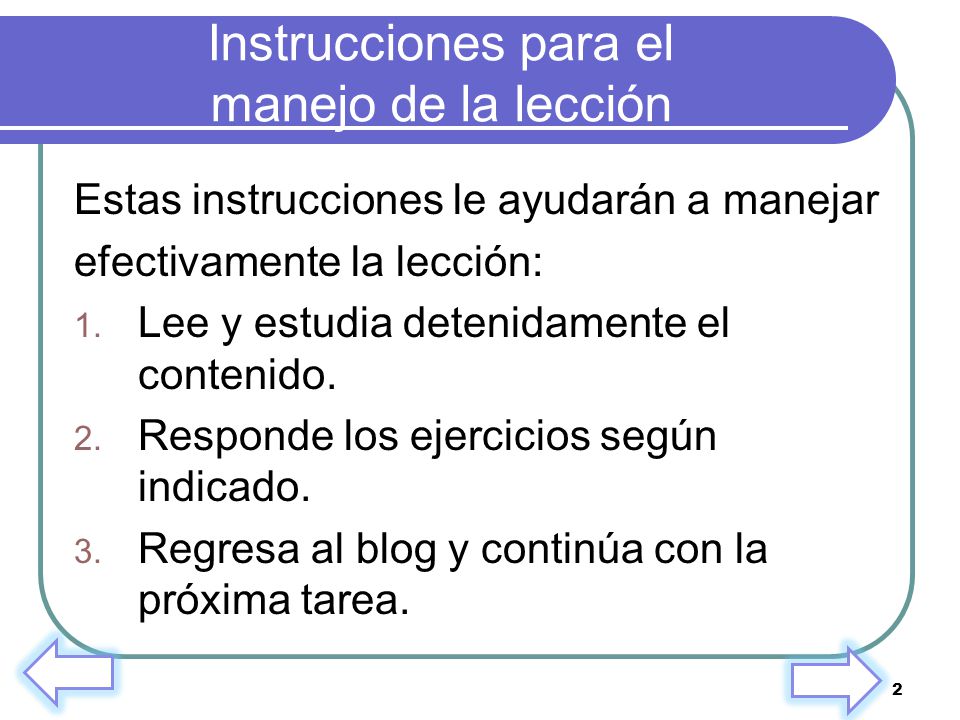 Instrucciones para el manejo de la lección

Estas instrucciones le ayudarán a manejar efectivamente la lección:

1. Lee y estudia detenidamente el contenido.
2. Responde los ejercicios según indicado.
3. Regresa al blog y continúa con la próxima tarea.

2